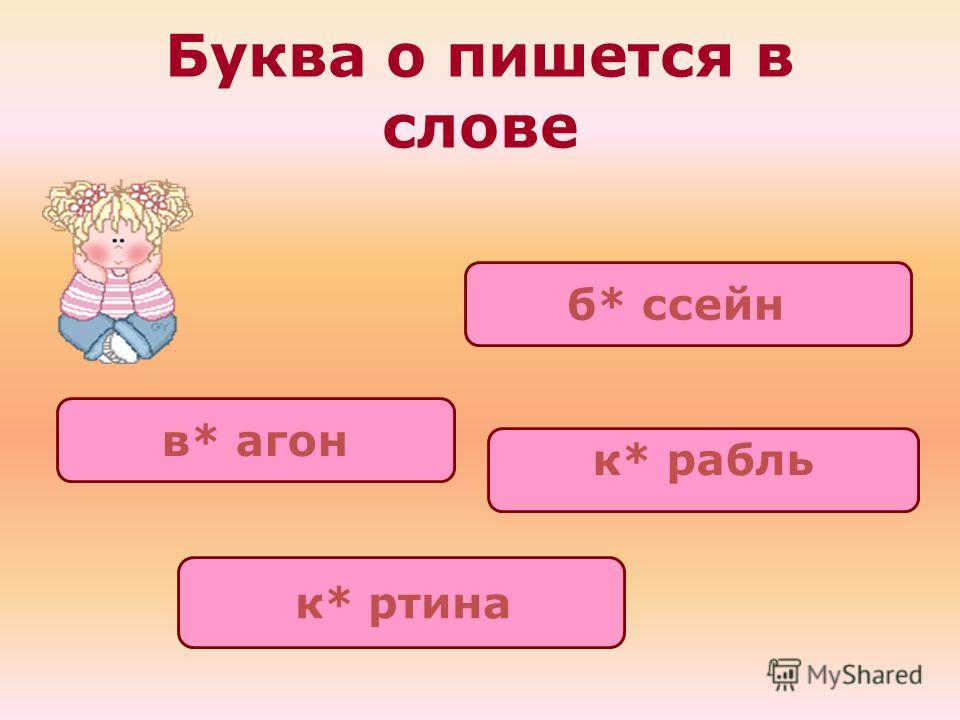 Буква о пишется в слове

б* ссейн

в* агон

к* рабль

к* ртина

MyShared